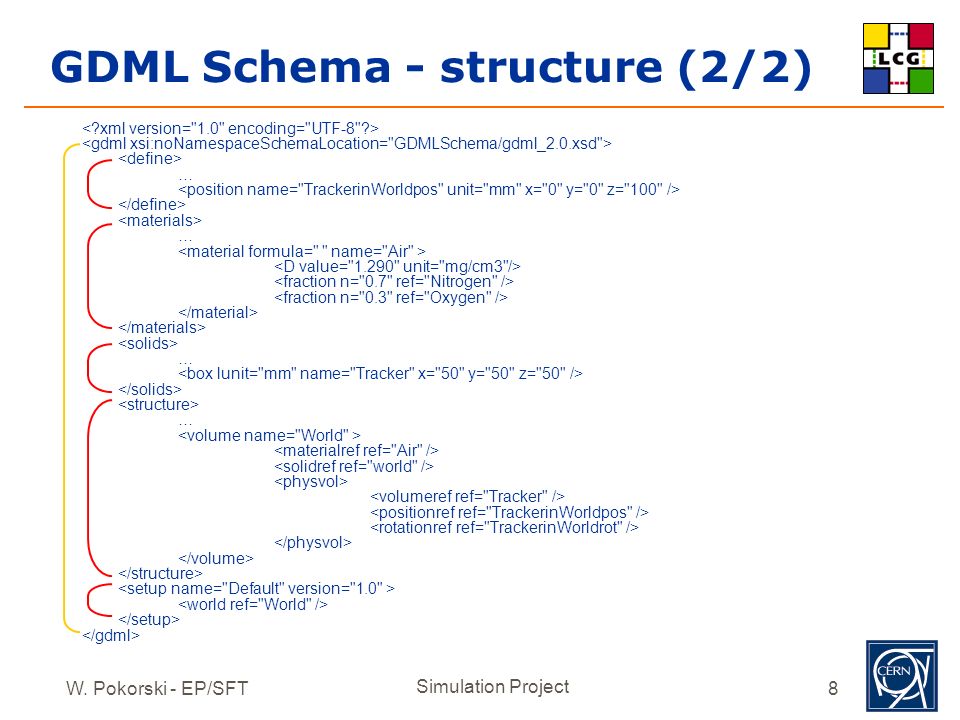 GDML Schema - structure (2/2)

LCG

<?xml version="1.0" encoding="UTF-8"?>
<gdml xsi:noNamespaceSchemaLocation="GDMLSchema/gdml_2.0.xsd">
<define>
...
<position name="TrackerinWorldpos" unit="mm" x="0" y="0" z="100" />
</define>
<materials>
...
<material formula=" " name="Air" >
<D value="1.290" unit="mg/cm3"/>
<fraction n="0.7" ref="Nitrogen" />
<fraction n="0.3" ref="Oxygen" />
</material>
</materials>
<solids>
...
<box lunit="mm" name="Tracker" x="50" y="50" z="50" />
</solids>
<structure>
...
<volume name="World" >
<materialref ref="Air" />
<solidref ref="world" />
<physvol>
<volumeref ref="Tracker" />
<positionref ref="TrackerinWorldpos" />
<rotationref ref="TrackerinWorldrot" />
</physvol>
</volume>
</structure>
<setup name="Default" version="1.0" >
<world ref="World" />
</setup>
</gdml>

W. Pokorski - EP/SFT

Simulation Project

8

CERN